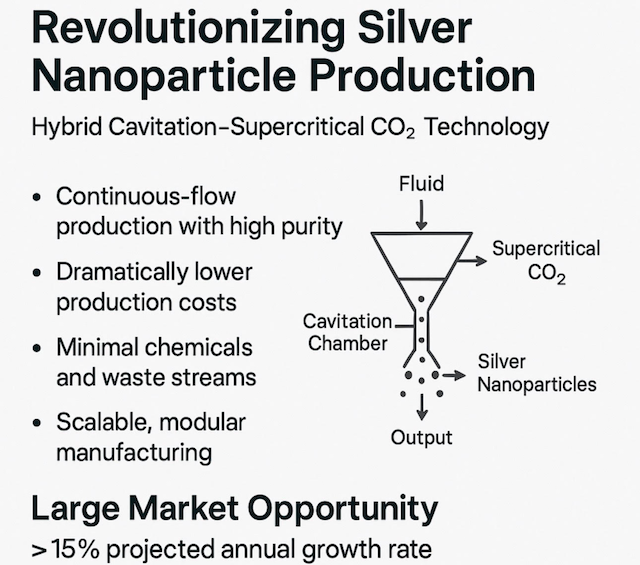 Revolutionizing Silver Nanoparticle Production

Hybrid Cavitation–Supercritical $CO_2$ Technology

• Continuous-flow production with high purity

• Dramatically lower production costs

• Minimal chemicals and waste streams

• Scalable, modular manufacturing

Fluid

Supercritical $CO_2$

Cavitation Chamber

Silver Nanoparticles

Output

Large Market Opportunity

>15% projected annual growth rate